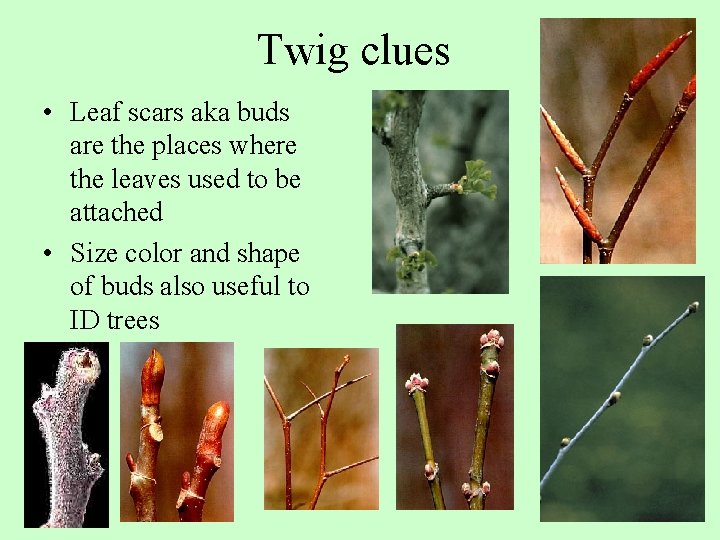 Twig clues

• Leaf scars aka buds are the places where the leaves used to be attached

• Size color and shape of buds also useful to ID trees